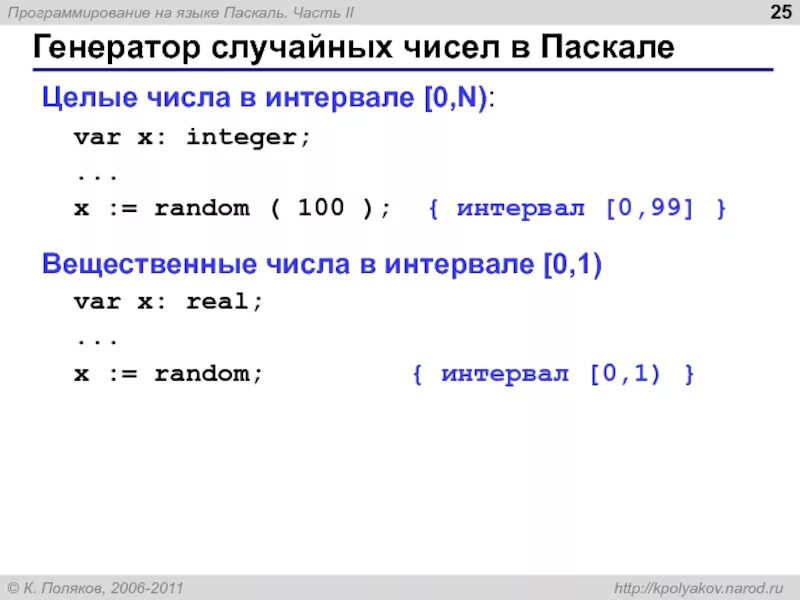 Программирование на языке Паскаль. Часть II

25

Генератор случайных чисел в Паскале

Целые числа в интервале [0,N):

var x: integer;
...
x := random ( 100 ); { интервал [0,99] }

Вещественные числа в интервале [0,1)

var x: real;
...
x := random; { интервал [0,1) }

© К. Поляков, 2006-2011

http://kpolyakov.narod.ru